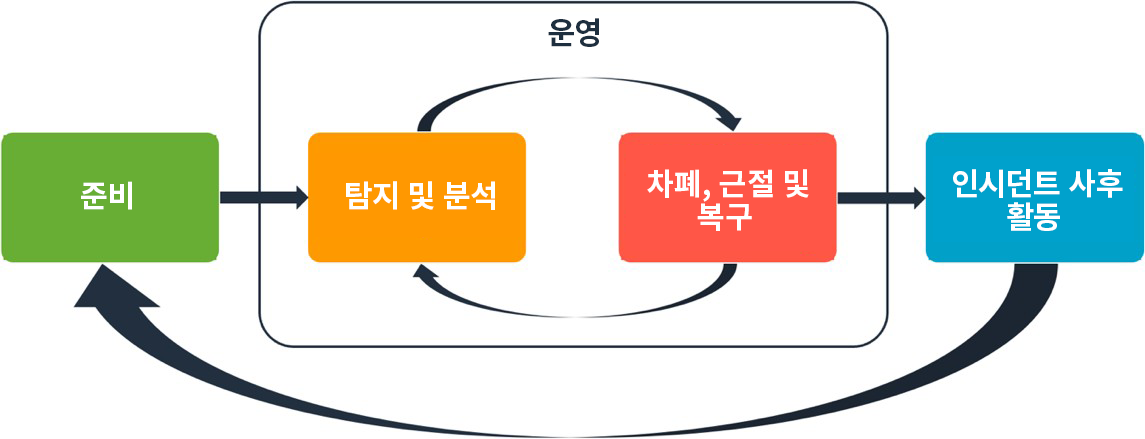 운영

준비

탐지 및 분석

차폐, 근절 및 복구

인시던트 사후 활동